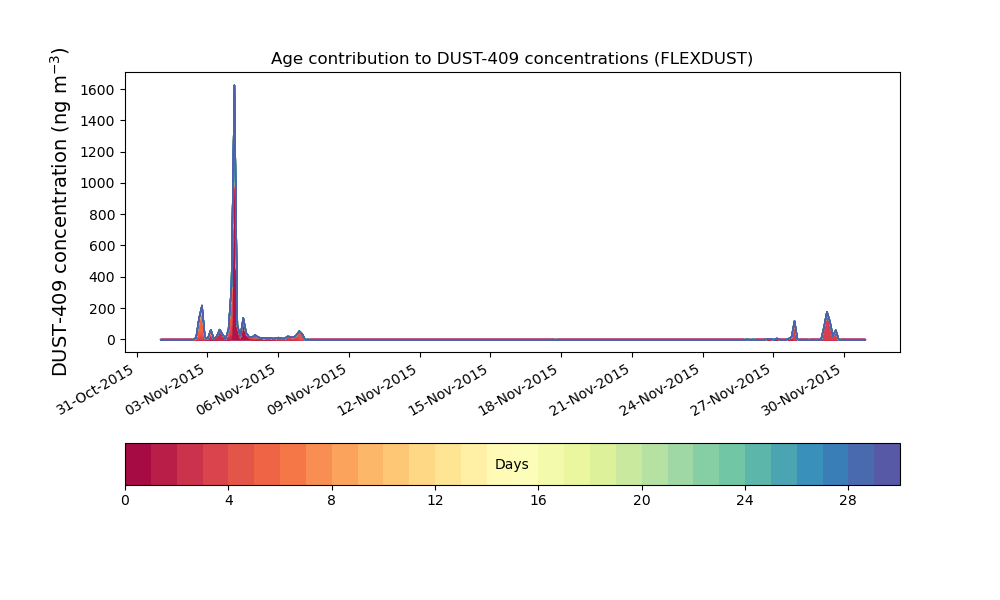 Age contribution to DUST-409 concentrations (FLEXDUST)

DUST-409 concentration (ng m$^{-3}$)

1600
1400
1200
1000
800
600
400
200
0

31-Oct-2015
03-Nov-2015
06-Nov-2015
09-Nov-2015
12-Nov-2015
15-Nov-2015
18-Nov-2015
21-Nov-2015
24-Nov-2015
27-Nov-2015
30-Nov-2015

Days

0
4
8
12
16
20
24
28